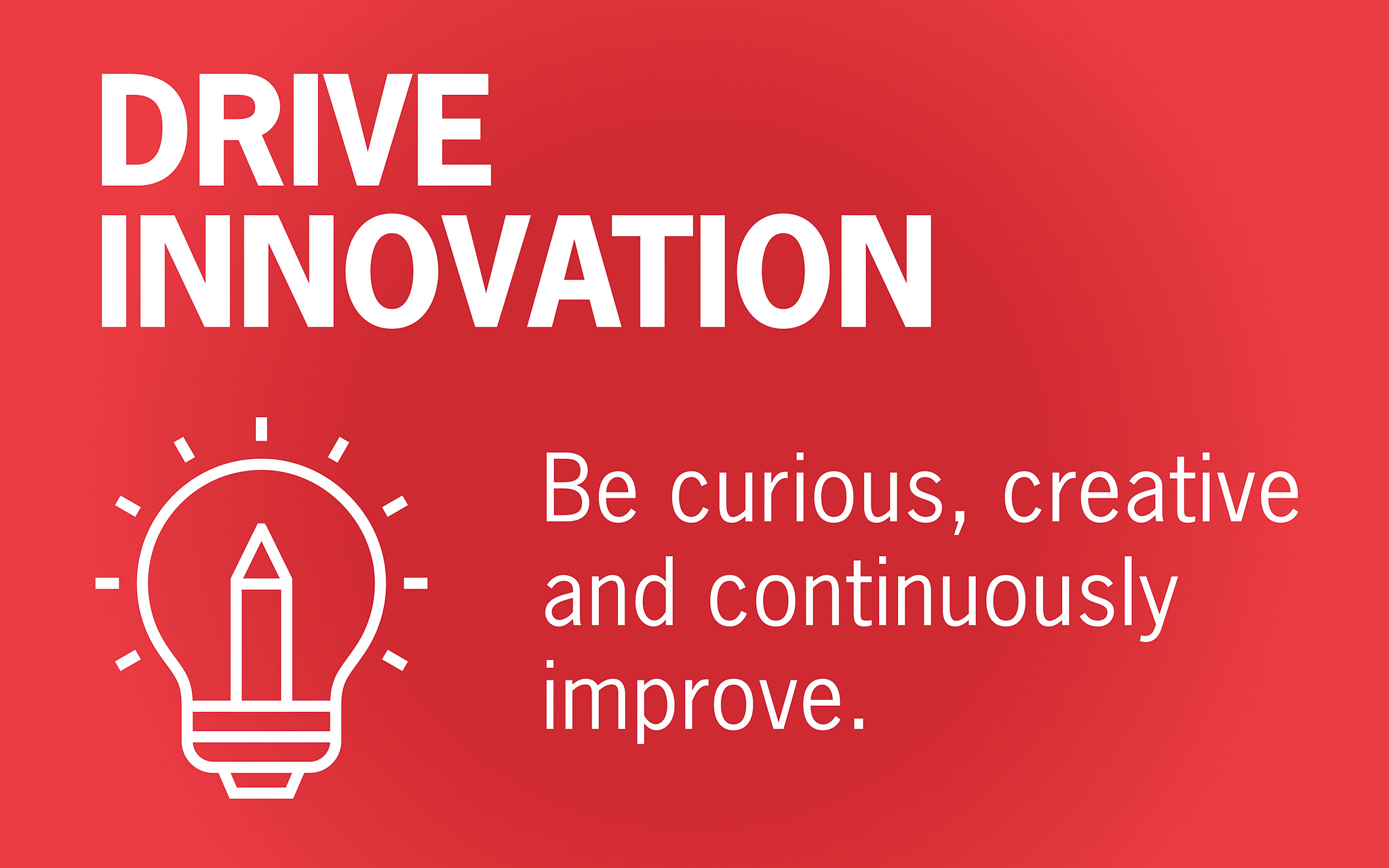 DRIVE INNOVATION

Be curious, creative and continuously improve.